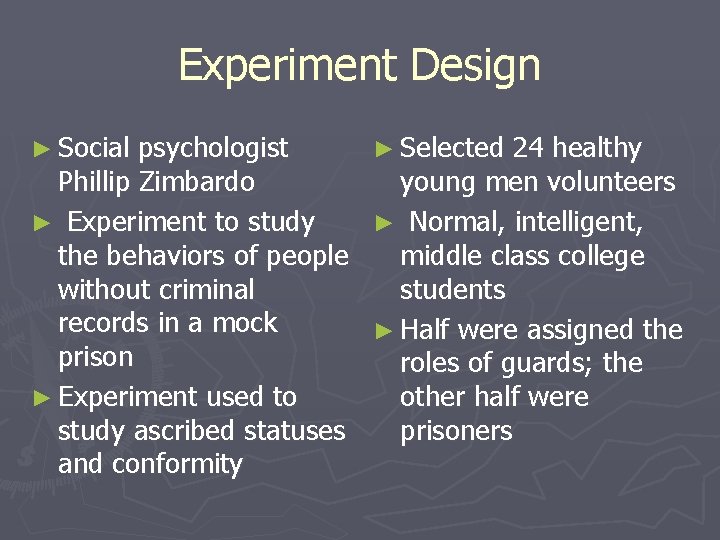 Experiment Design

► Social psychologist Phillip Zimbardo

► Experiment to study the behaviors of people without criminal records in a mock prison

► Experiment used to study ascribed statuses and conformity

► Selected 24 healthy young men volunteers

► Normal, intelligent, middle class college students

► Half were assigned the roles of guards; the other half were prisoners